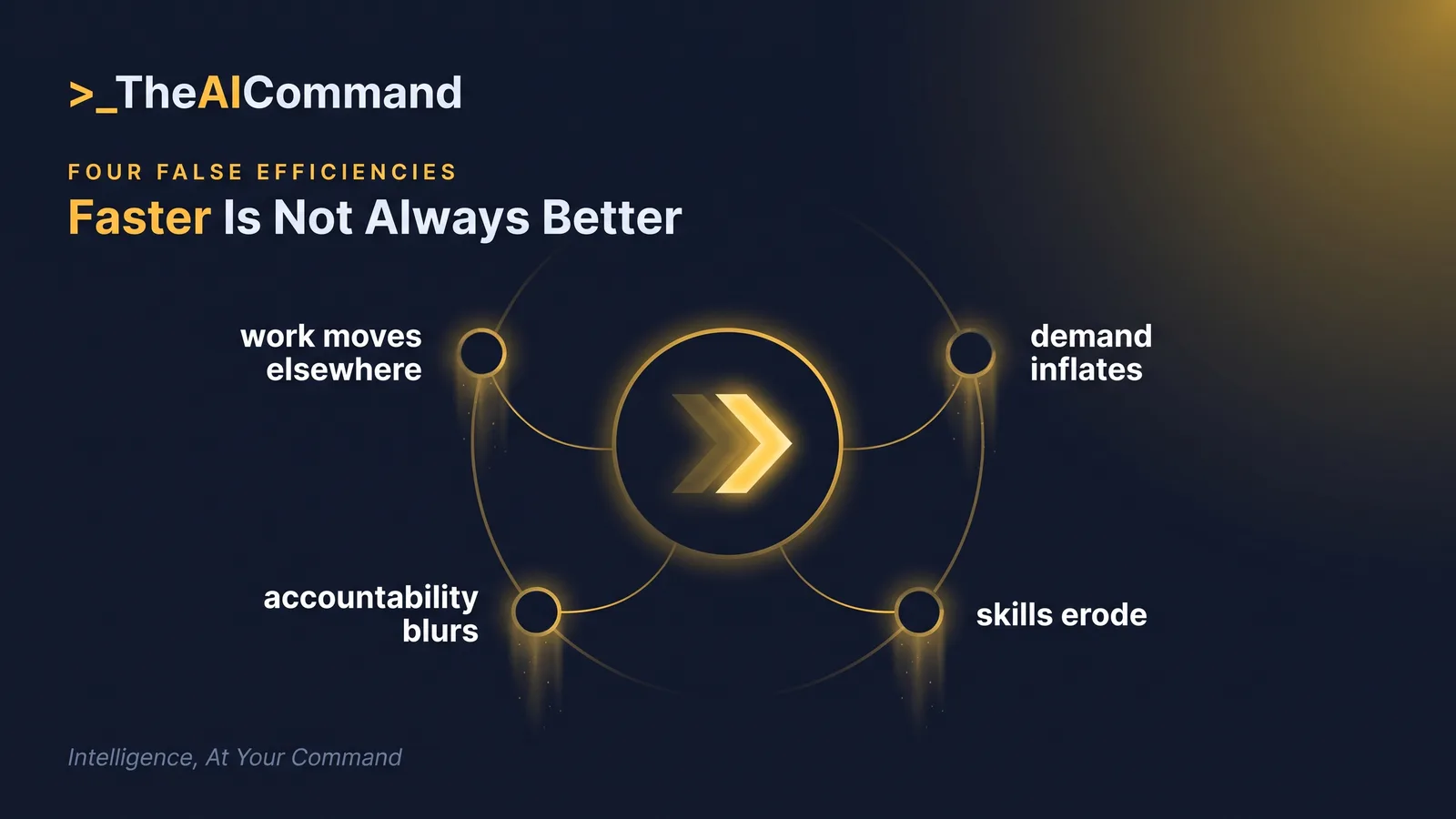 >_TheAICommand

FOUR FALSE EFFICIENCIES

Faster Is Not Always Better

work moves elsewhere

demand inflates

accountability blurs

skills erode

Intelligence, At Your Command